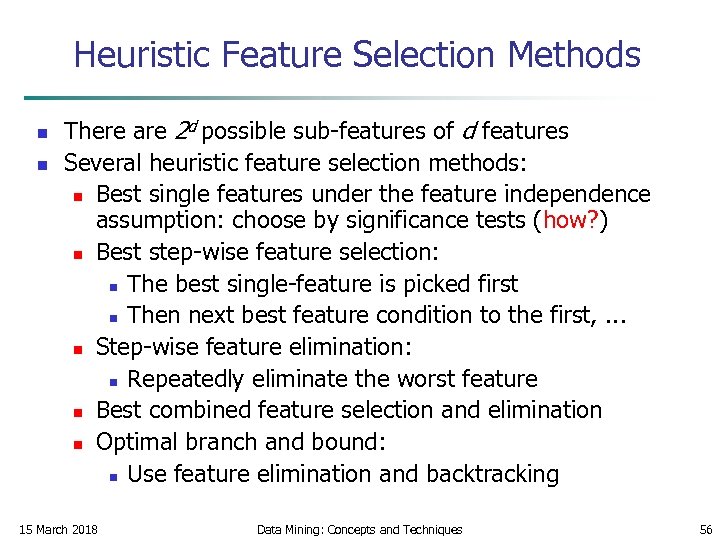 Heuristic Feature Selection Methods

- There are $2^d$ possible sub-features of $d$ features
- Several heuristic feature selection methods:
  - Best single features under the feature independence assumption: choose by significance tests (how?)
  - Best step-wise feature selection:
    - The best single-feature is picked first
    - Then next best feature condition to the first, ...
  - Step-wise feature elimination:
    - Repeatedly eliminate the worst feature
  - Best combined feature selection and elimination
  - Optimal branch and bound:
    - Use feature elimination and backtracking

15 March 2018 Data Mining: Concepts and Techniques 56